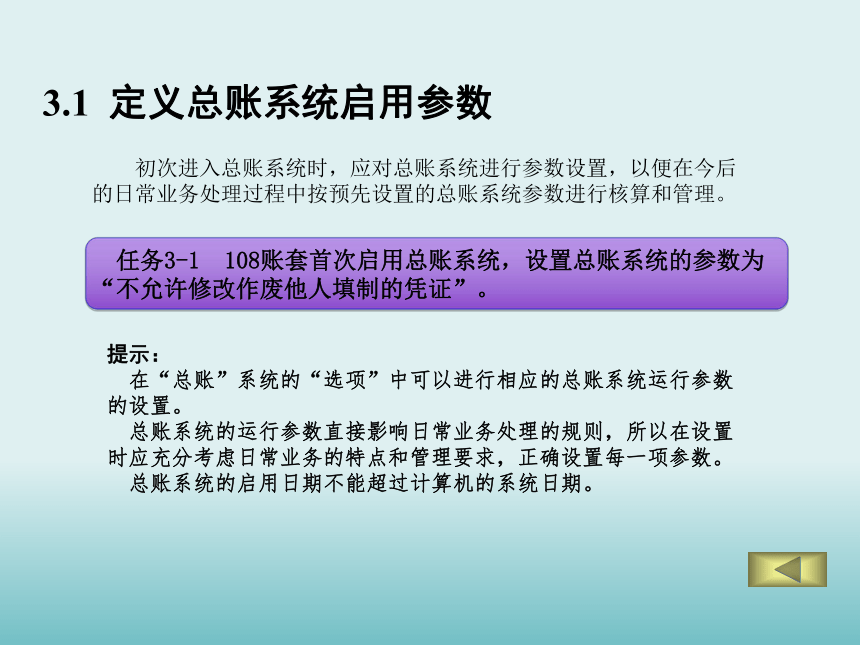 3.1 定义总账系统启用参数

初次进入总账系统时，应对总账系统进行参数设置，以便在今后的日常业务处理过程中按预先设置的总账系统参数进行核算和管理。

任务3-1 108账套首次启用总账系统，设置总账系统的参数为“不允许修改作废他人填制的凭证”。

提示：
在“总账”系统的“选项”中可以进行相应的总账系统运行参数的设置。
总账系统的运行参数直接影响日常业务处理的规则，所以在设置时应充分考虑日常业务的特点和管理要求，正确设置每一项参数。
总账系统的启用日期不能超过计算机的系统日期。